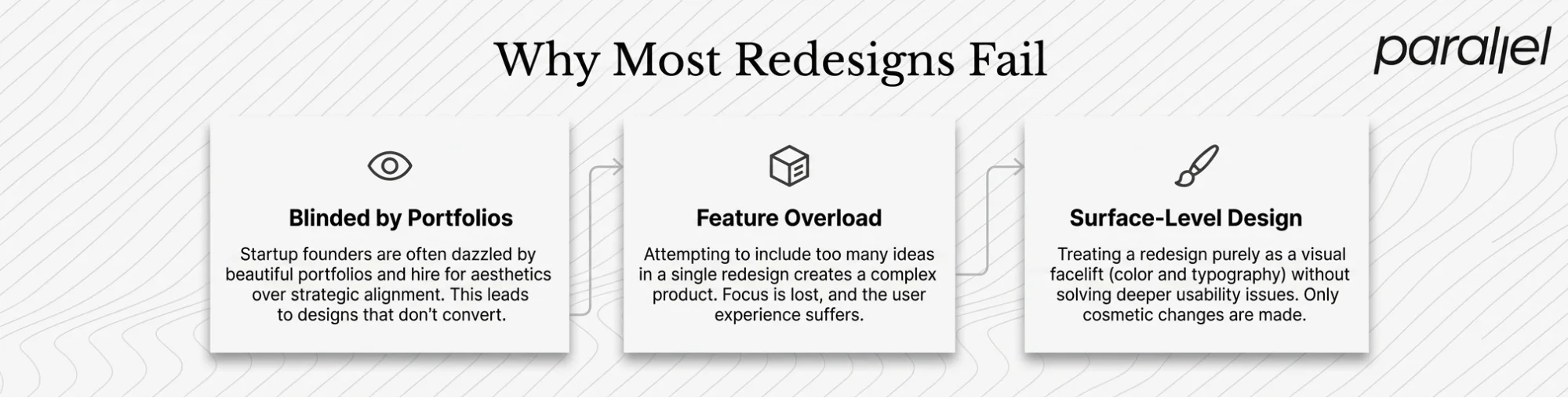 Why Most Redesigns Fail

parallel

Blinded by Portfolios

Startup founders are often dazzled by beautiful portfolios and hire for aesthetics over strategic alignment. This leads to designs that don't convert.

Feature Overload

Attempting to include too many ideas in a single redesign creates a complex product. Focus is lost, and the user experience suffers.

Surface-Level Design

Treating a redesign purely as a visual facelift (color and typography) without solving deeper usability issues. Only cosmetic changes are made.